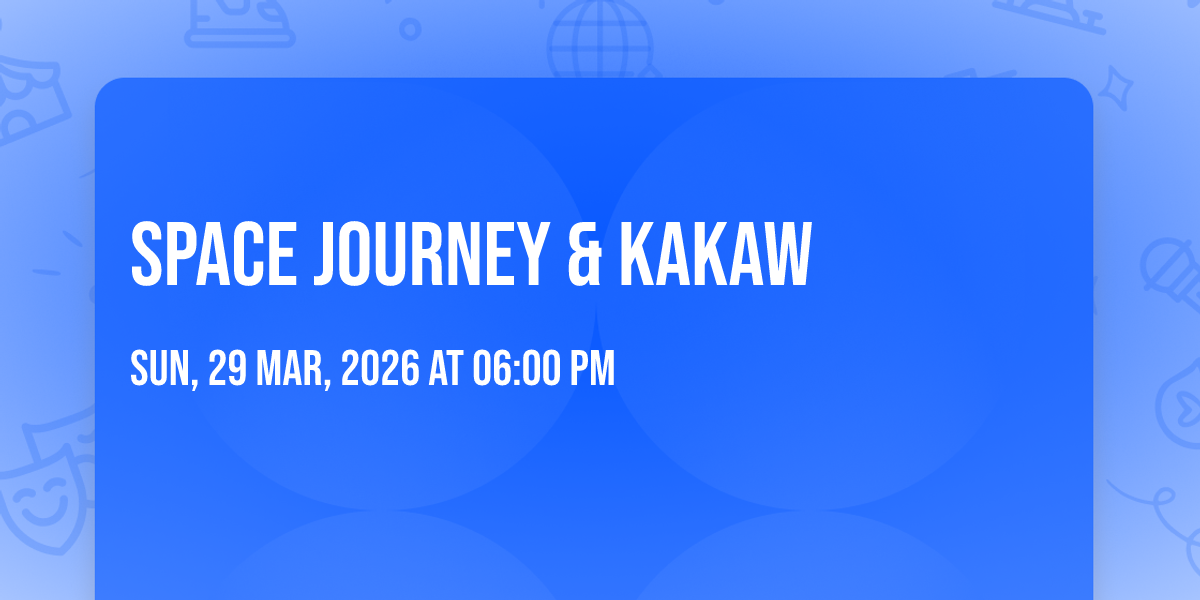 SPACE JOURNEY & KAKAW

SUN, 29 MAR, 2026 AT 06:00 PM